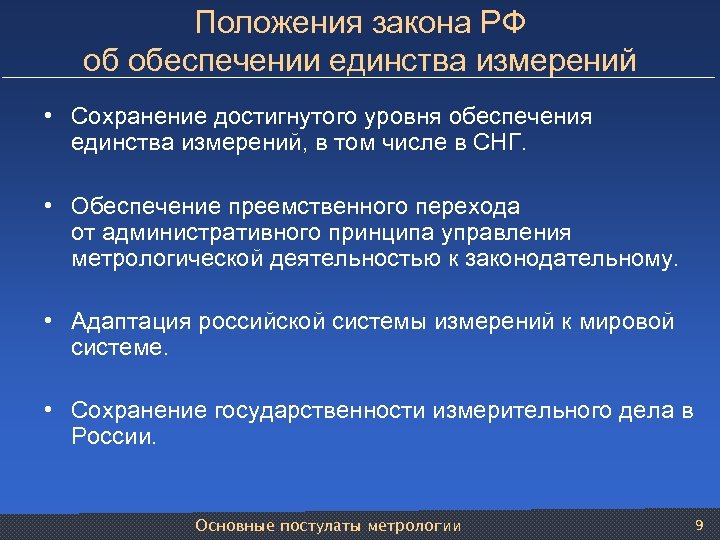 Положения закона РФ об обеспечении единства измерений

• Сохранение достигнутого уровня обеспечения единства измерений, в том числе в СНГ.

• Обеспечение преемственного перехода от административного принципа управления метрологической деятельностью к законодательному.

• Адаптация российской системы измерений к мировой системе.

• Сохранение государственности измерительного дела в России.

Основные постулаты метрологии

9